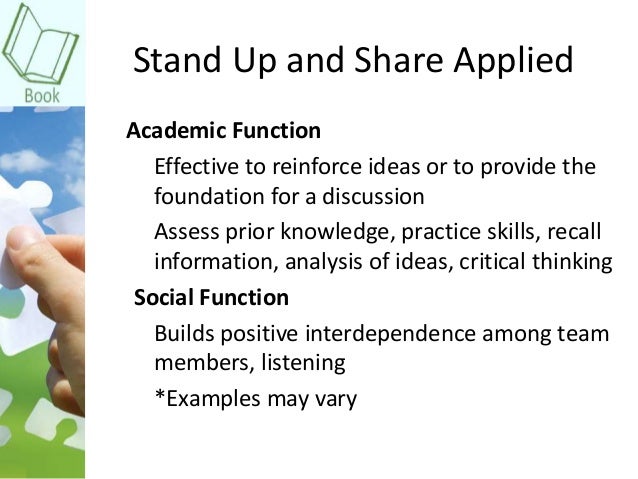 Book

Stand Up and Share Applied

Academic Function

Effective to reinforce ideas or to provide the foundation for a discussion

Assess prior knowledge, practice skills, recall information, analysis of ideas, critical thinking

Social Function

Builds positive interdependence among team members, listening

*Examples may vary